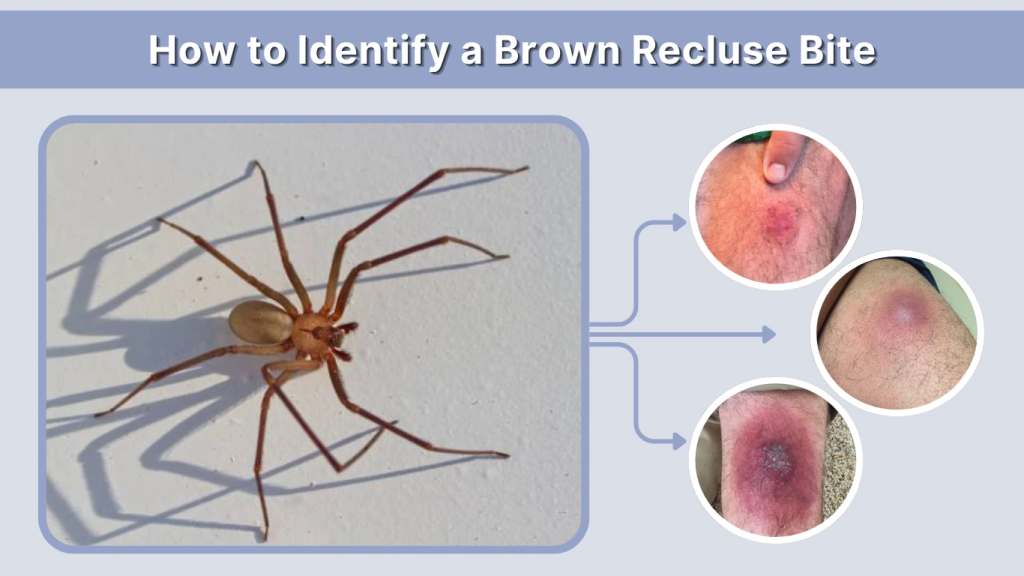 How to Identify a Brown Recluse Bite